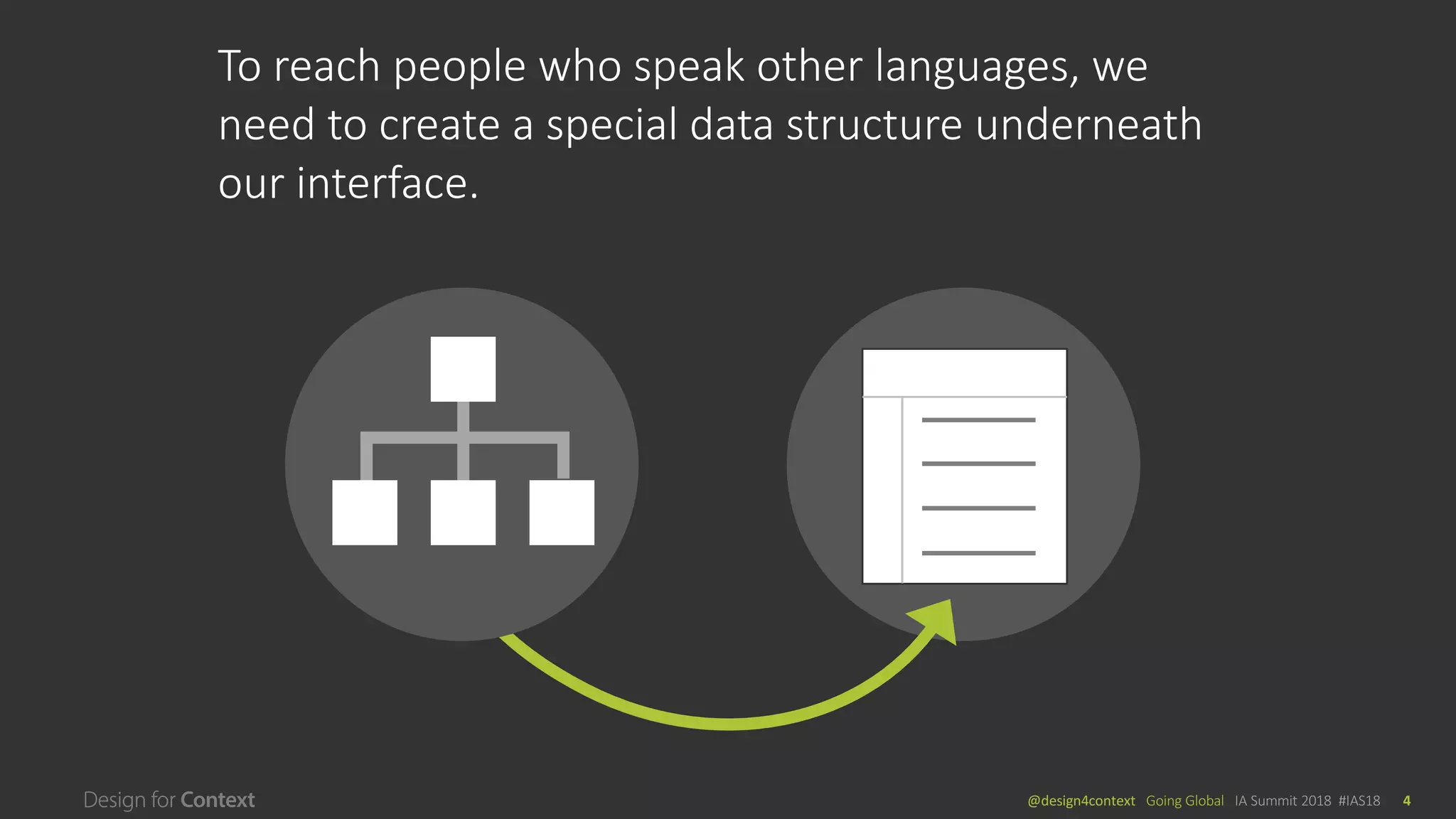 To reach people who speak other languages, we need to create a special data structure underneath our interface.

Design for Context

@design4context Going Global IA Summit 2018 #IAS18 4